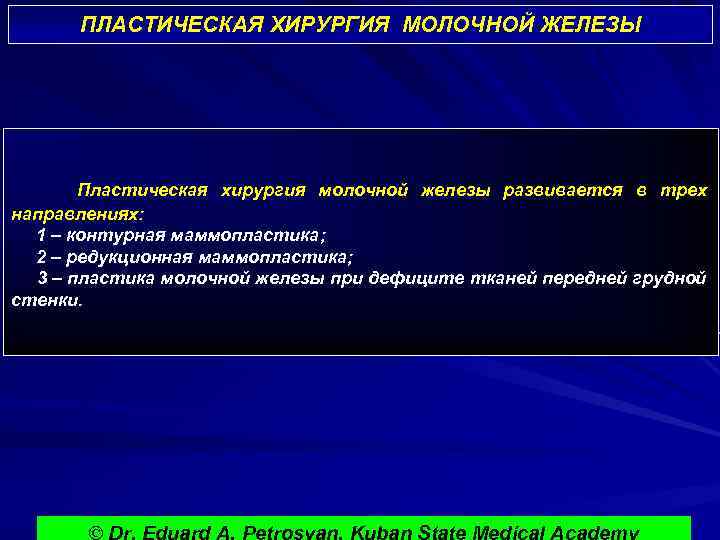 ПЛАСТИЧЕСКАЯ ХИРУРГИЯ МОЛОЧНОЙ ЖЕЛЕЗЫ

Пластическая хирургия молочной железы развивается в трех направлениях:
1 – контурная маммопластика;
2 – редукционная маммопластика;
3 – пластика молочной железы при дефиците тканей передней грудной стенки.

© Dr. Eduard A. Petrosyan, Kuban State Medical Academy